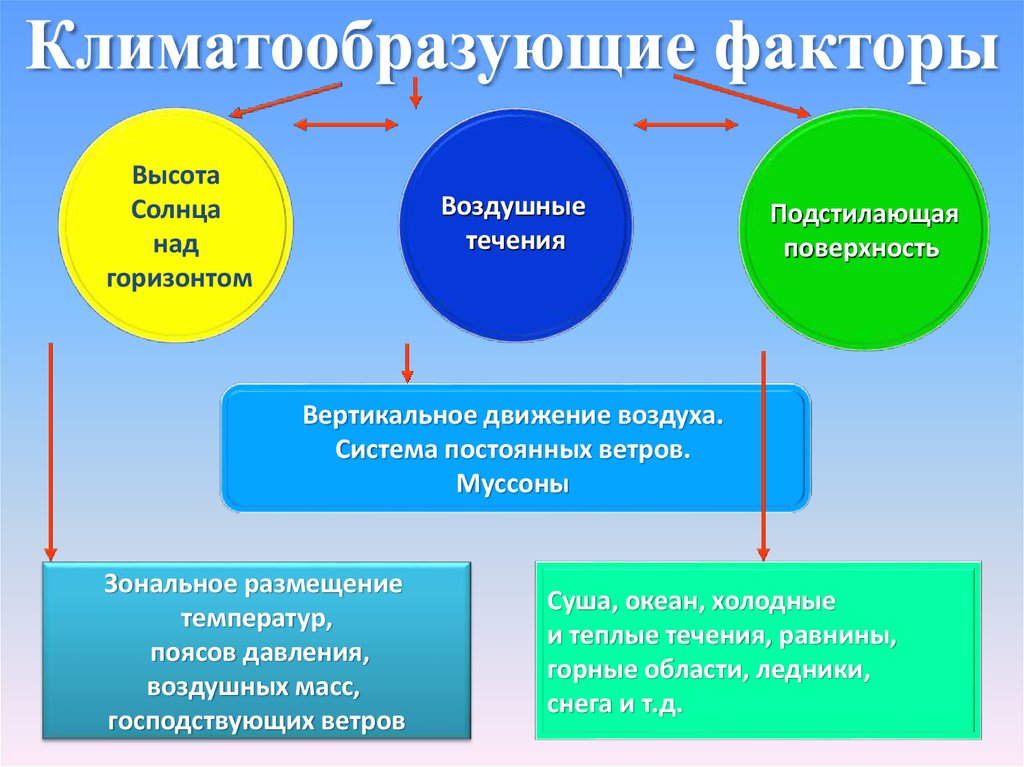 Климатообразующие факторы

Высота Солнца над горизонтом

Воздушные течения

Подстилающая поверхность

Вертикальное движение воздуха. Система постоянных ветров. Муссоны

Зональное размещение температур, поясов давления, воздушных масс, господствующих ветров

Суша, океан, холодные и теплые течения, равнины, горные области, ледники, снега и т.д.